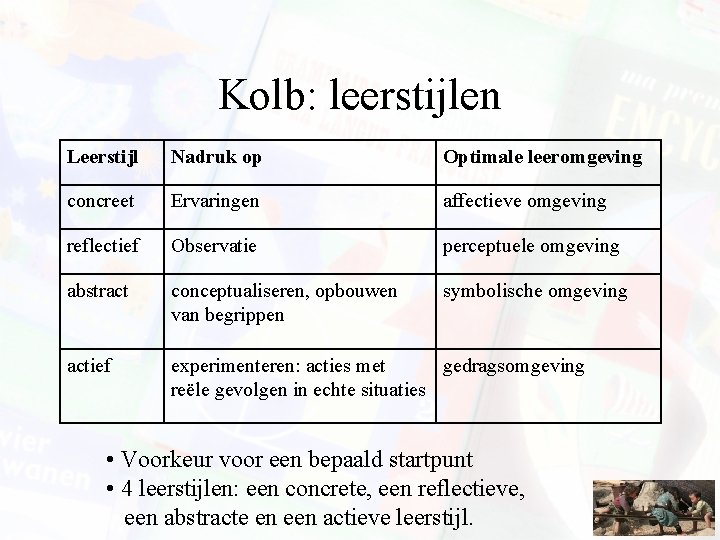 Kolb: leerstijlen

| Leerstijl | Nadruk op | Optimale leeromgeving |
|---|---|---|
| concreet | Ervaringen | affectieve omgeving |
| reflectief | Observatie | perceptuele omgeving |
| abstract | conceptualiseren, opbouwen van begrippen | symbolische omgeving |
| actief | experimenteren: acties met reële gevolgen in echte situaties | gedragsomgeving |

• Voorkeur voor een bepaald startpunt
• 4 leerstijlen: een concrete, een reflectieve, een abstracte en een actieve leerstijl.